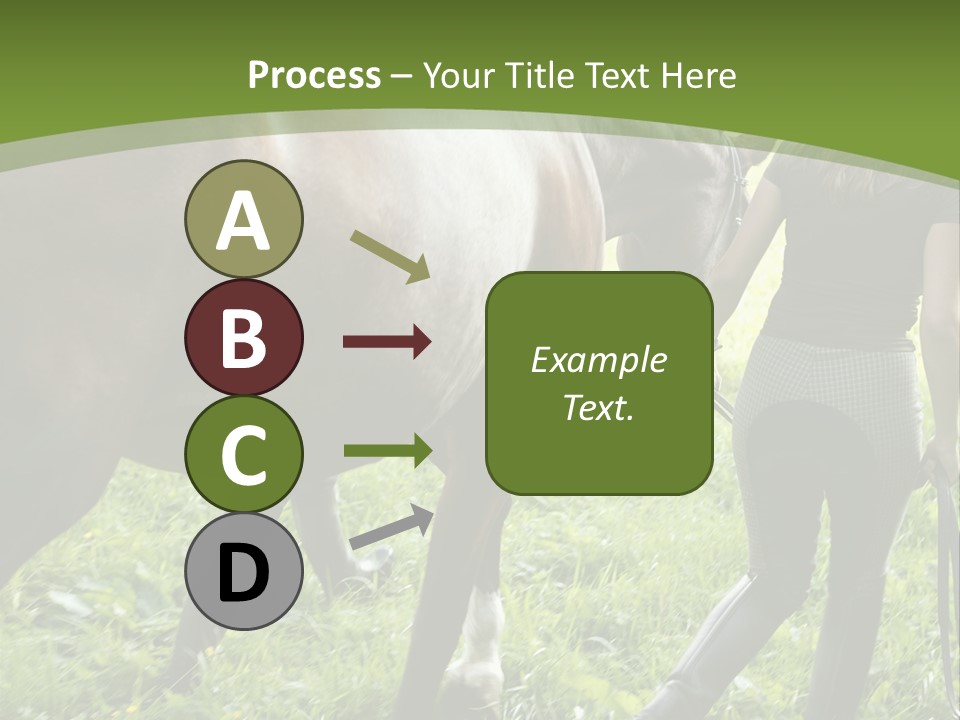 Process – Your Title Text Here

A

B

C

D

Example Text.